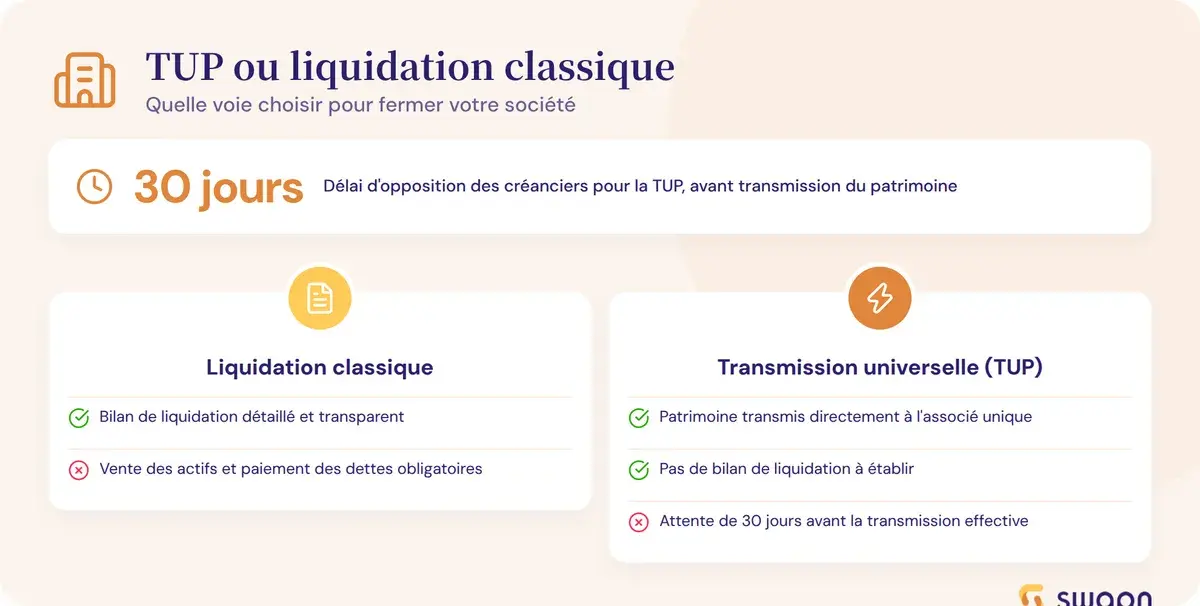 TUP ou liquidation classique
Quelle voie choisir pour fermer votre société

30 jours Délai d'opposition des créanciers pour la TUP, avant transmission du patrimoine

Liquidation classique

Bilan de liquidation détaillé et transparent

Vente des actifs et paiement des dettes obligatoires

Transmission universelle (TUP)

Patrimoine transmis directement à l'associé unique

Pas de bilan de liquidation à établir

Attente de 30 jours avant la transmission effective

swoon